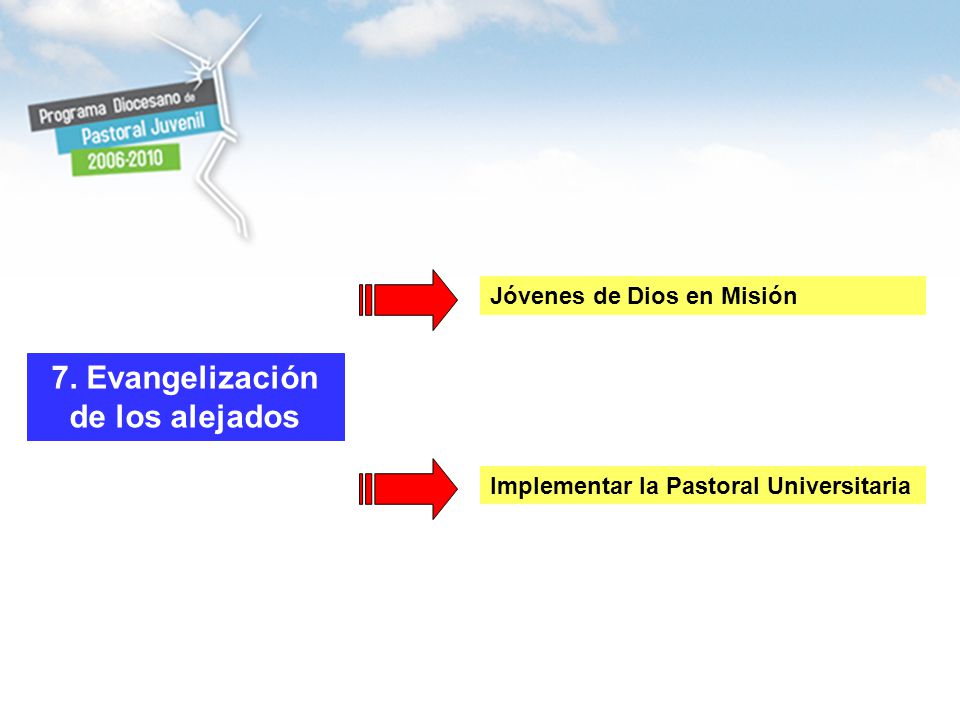 Programa Diocesano de
Pastoral Juvenil
2006-2010

7. Evangelización de los alejados

Jóvenes de Dios en Misión

Implementar la Pastoral Universitaria